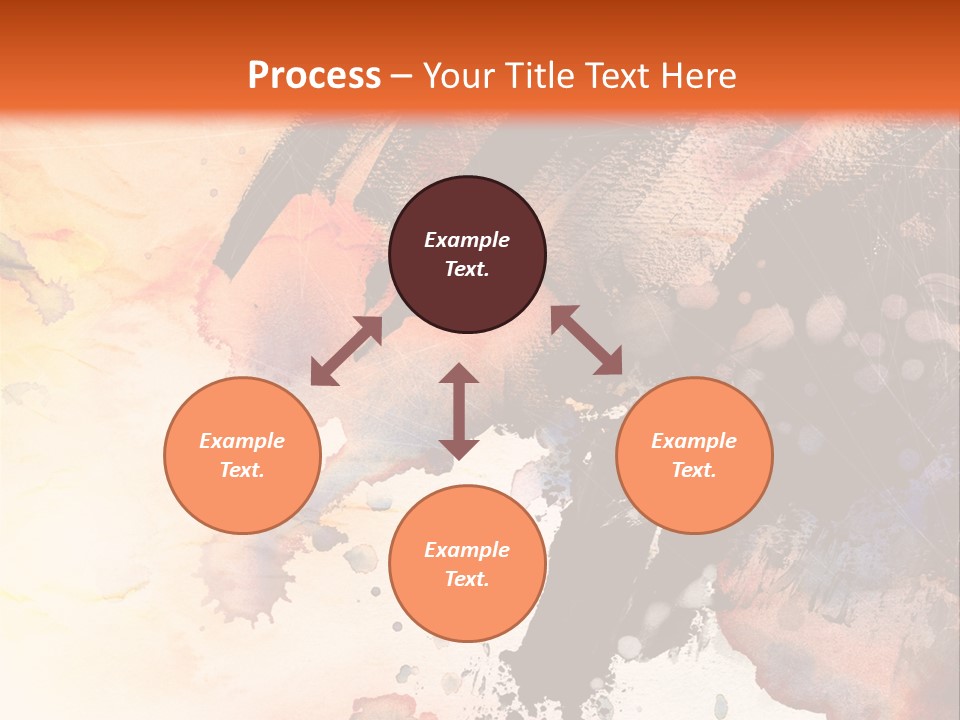 Process – Your Title Text Here

Example Text.

Example Text.

Example Text.

Example Text.